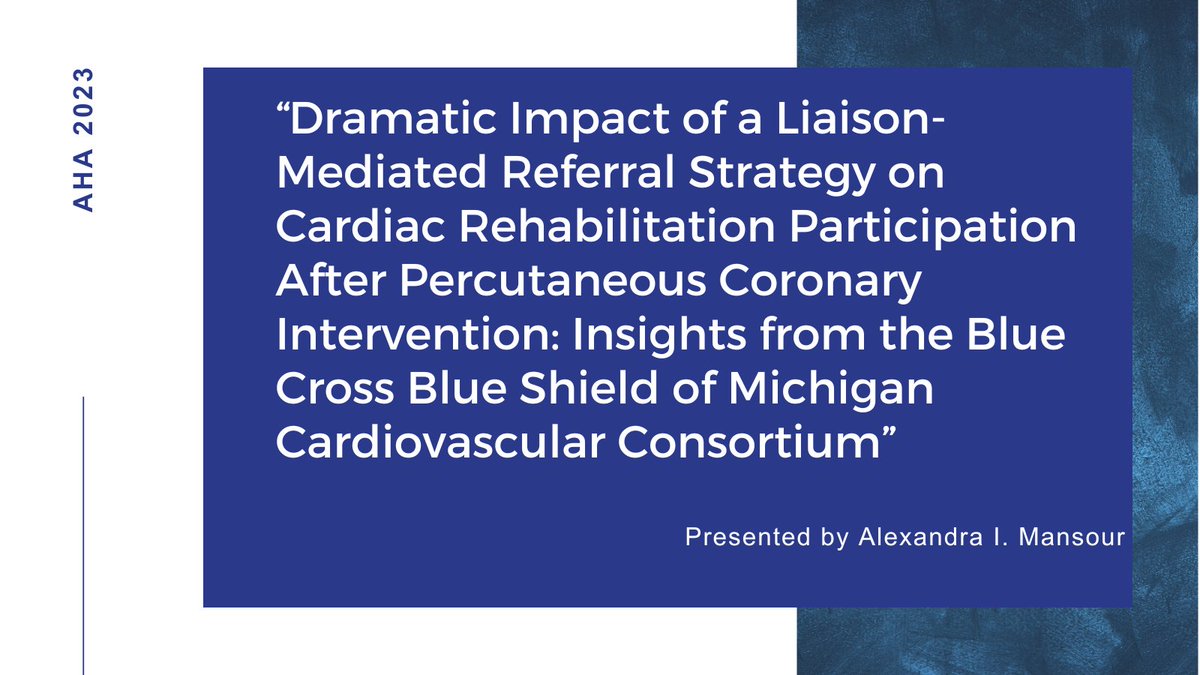 AHA 2023

“Dramatic Impact of a Liaison-Mediated Referral Strategy on Cardiac Rehabilitation Participation After Percutaneous Coronary Intervention: Insights from the Blue Cross Blue Shield of Michigan Cardiovascular Consortium”

Presented by Alexandra I. Mansour